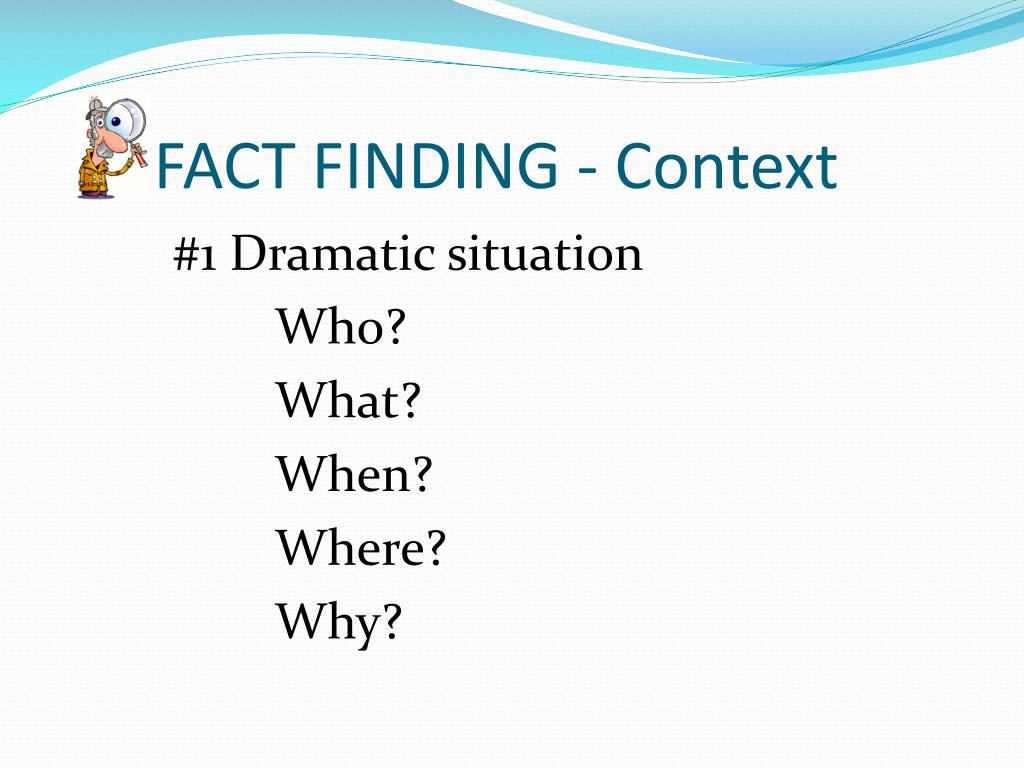 FACT FINDING - Context

#1 Dramatic situation

Who?

What?

When?

Where?

Why?